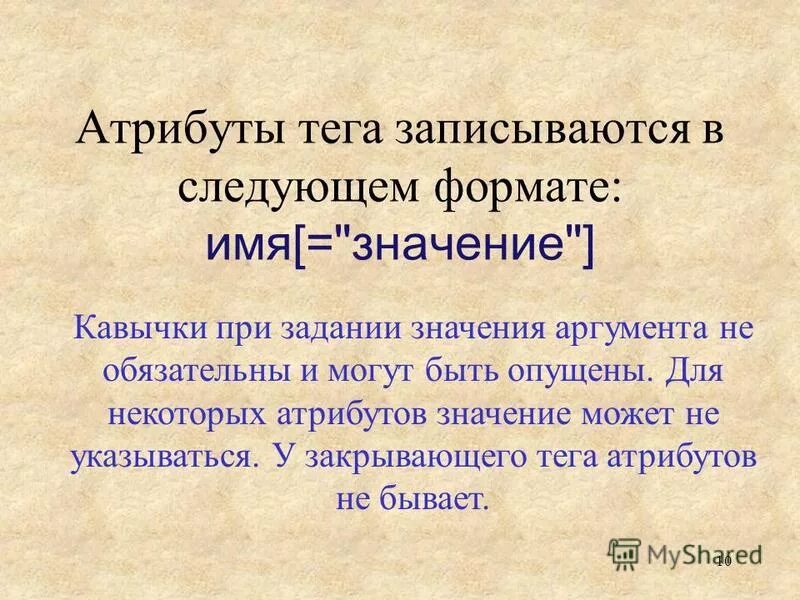 Атрибуты тега записываются в следующем формате: имя[="значение"]

Кавычки при задании значения аргумента не обязательны и могут быть опущены. Для некоторых атрибутов значение может не указываться. У закрывающего тега атрибутов не бывает.

MyShared

10